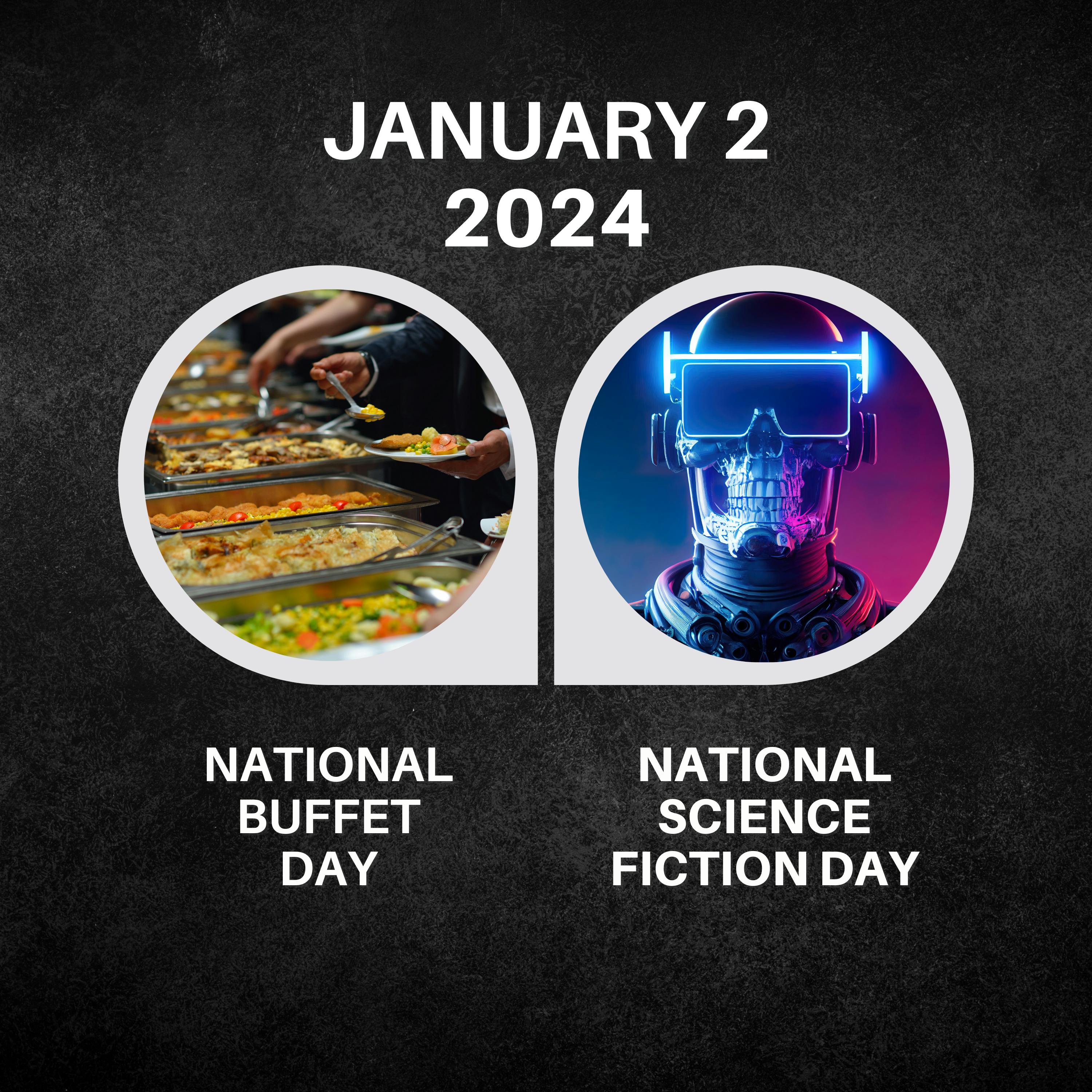 JANUARY 2
2024

NATIONAL
BUFFET
DAY

NATIONAL
SCIENCE
FICTION DAY